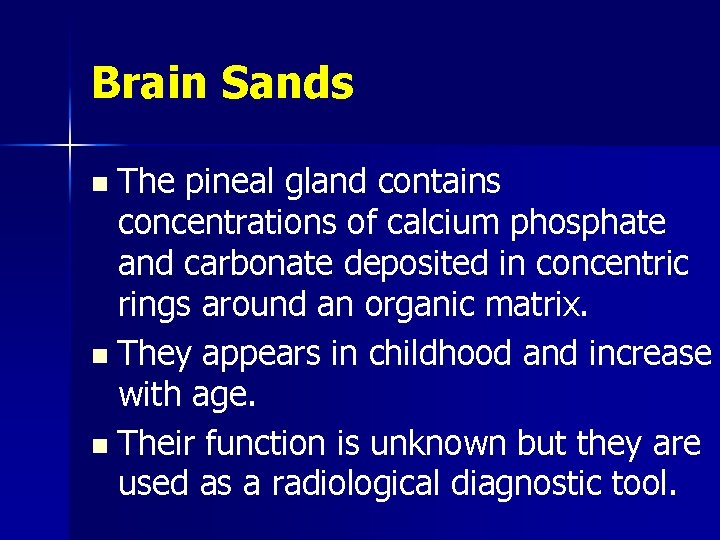 Brain Sands

- The pineal gland contains concentrations of calcium phosphate and carbonate deposited in concentric rings around an organic matrix.
- They appears in childhood and increase with age.
- Their function is unknown but they are used as a radiological diagnostic tool.